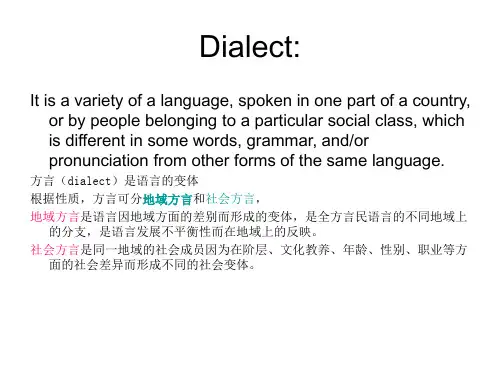 Dialect:

It is a variety of a language, spoken in one part of a country, or by people belonging to a particular social class, which is different in some words, grammar, and/or pronunciation from other forms of the same language.

方言（dialect）是语言的变体

根据性质，方言可分地域方言和社会方言，

地域方言是语言因地域方面的差别而形成的变体，是全方言民语言的不同地域上的分支，是语言发展不平衡性而在地域上的反映。

社会方言是同一地域的社会成员因为在阶层、文化教养、年龄、性别、职业等方面的社会差异而形成不同的社会变体。